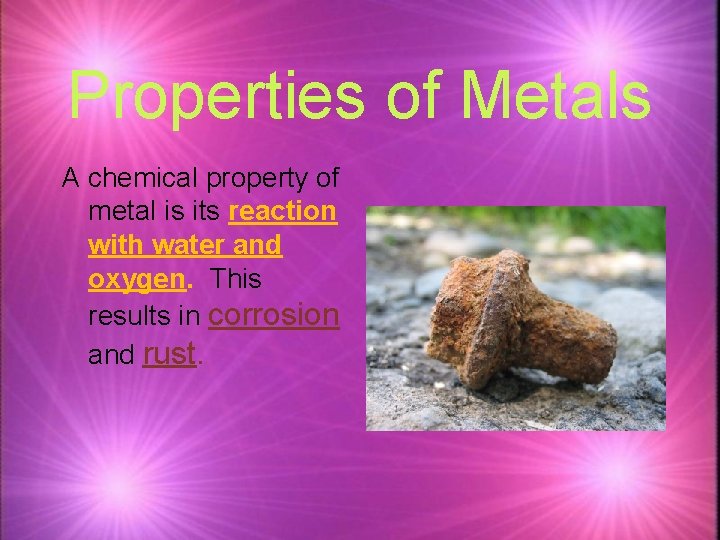 Properties of Metals

A chemical property of metal is its reaction with water and oxygen. This results in corrosion and rust.